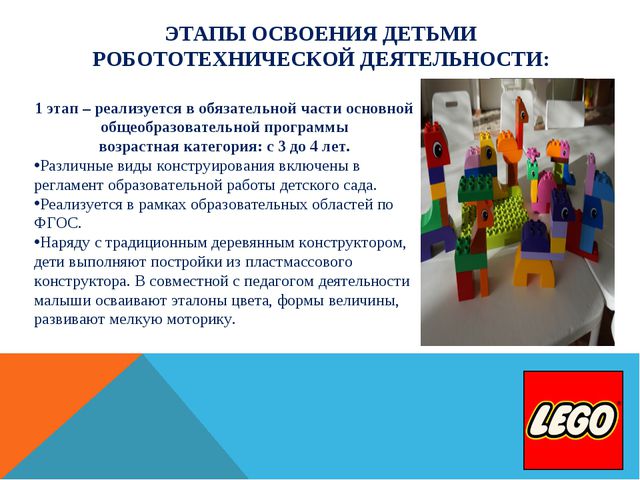 ЭТАПЫ ОСВОЕНИЯ ДЕТЬМИ РОБОТОТЕХНИЧЕСКОЙ ДЕЯТЕЛЬНОСТИ:

1 этап – реализуется в обязательной части основной общеобразовательной программы
возрастная категория: с 3 до 4 лет.

•Различные виды конструирования включены в регламент образовательной работы детского сада.
•Реализуется в рамках образовательных областей по ФГОС.
•Наряду с традиционным деревянным конструктором, дети выполняют постройки из пластмассового конструктора. В совместной с педагогом деятельности малыши осваивают эталоны цвета, формы величины, развивают мелкую моторику.

LEGO